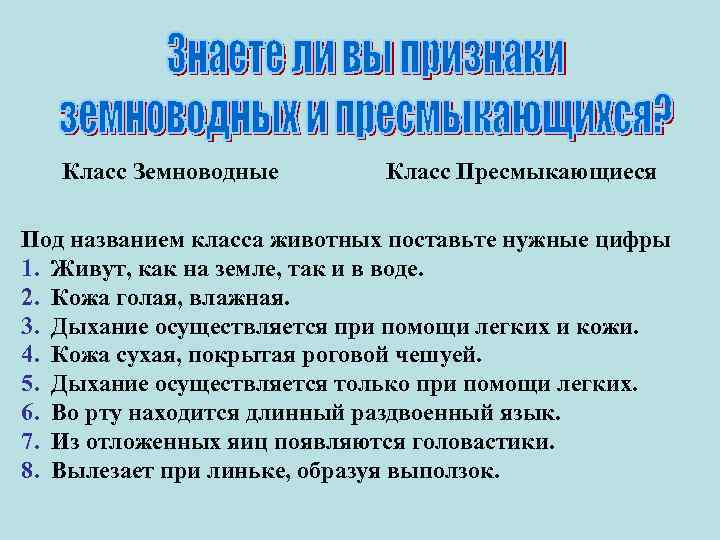 Знаете ли вы признаки земноводных и пресмыкающихся?

Класс Земноводные

Класс Пресмыкающиеся

Под названием класса животных поставьте нужные цифры
1. Живут, как на земле, так и в воде.
2. Кожа голая, влажная.
3. Дыхание осуществляется при помощи легких и кожи.
4. Кожа сухая, покрытая роговой чешуей.
5. Дыхание осуществляется только при помощи легких.
6. Во рту находится длинный раздвоенный язык.
7. Из отложенных яиц появляются головастики.
8. Вылезает при линьке, образуя выползок.